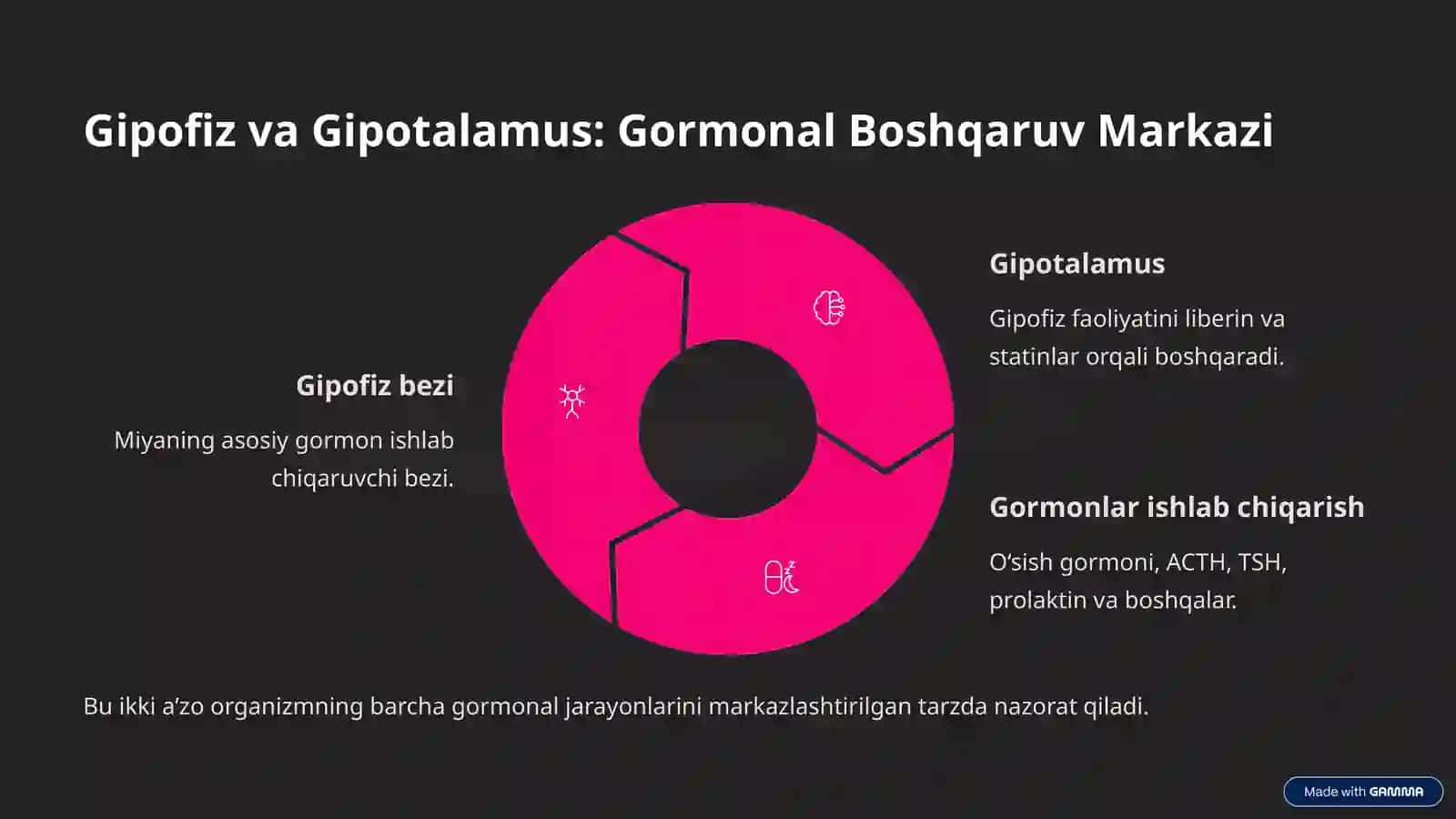 Gipofiz va Gipotalamus: Gormonal Boshqaruv Markazi

Gipofiz bezi

Miyaning asosiy gormon ishlab chiqaruvchi bezi.

Gipotalamus

Gipofiz faoliyatini liberin va statinlar orqali boshqaradi.

Gormonlar ishlab chiqarish

O'sish gormoni, ACTH, TSH, prolaktin va boshqalar.

Bu ikki a'zo organizmning barcha gormonal jarayonlarini markazlashtirilgan tarzda nazorat qiladi.

Made with GAMMA